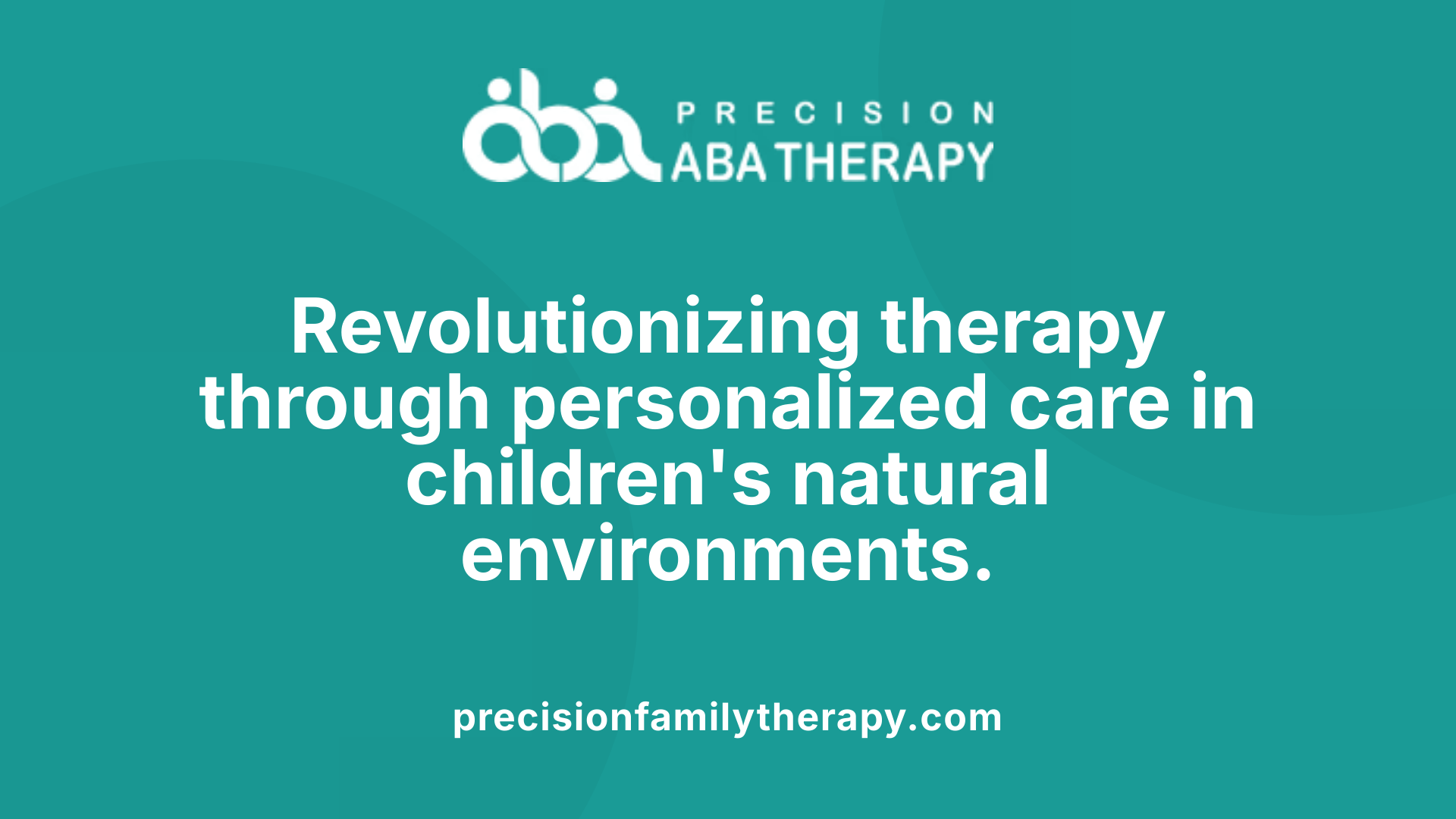 aba PRECISION ABA THERAPY

Revolutionizing therapy through personalized care in children's natural environments.

precisionfamilytherapy.com